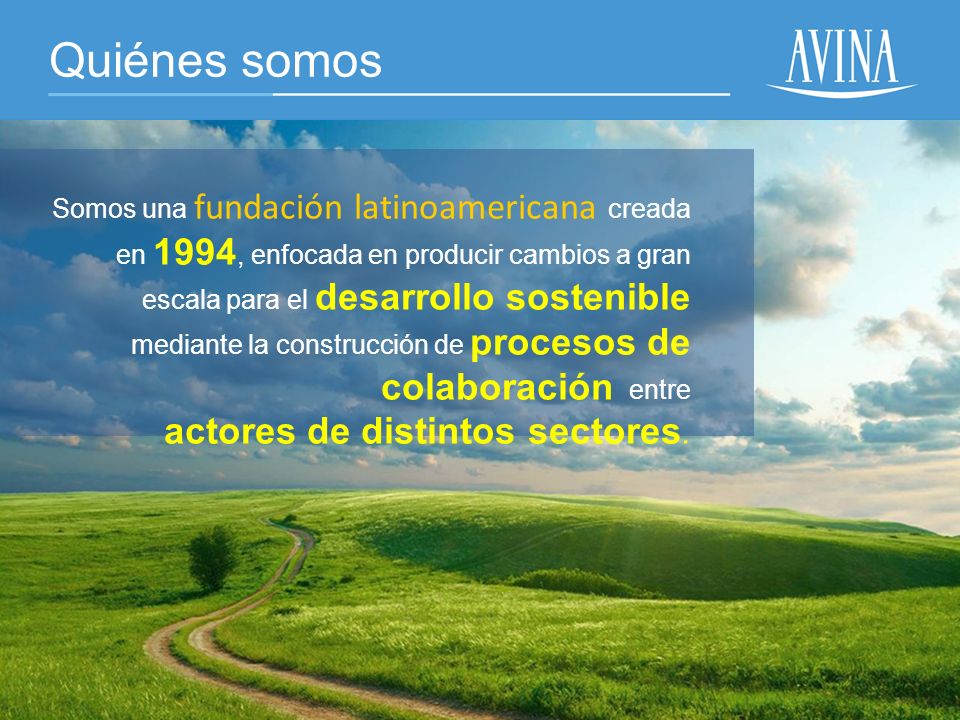 Quiénes somos

AVINA

Somos una fundación latinoamericana creada en 1994, enfocada en producir cambios a gran escala para el desarrollo sostenible mediante la construcción de procesos de colaboración entre actores de distintos sectores.